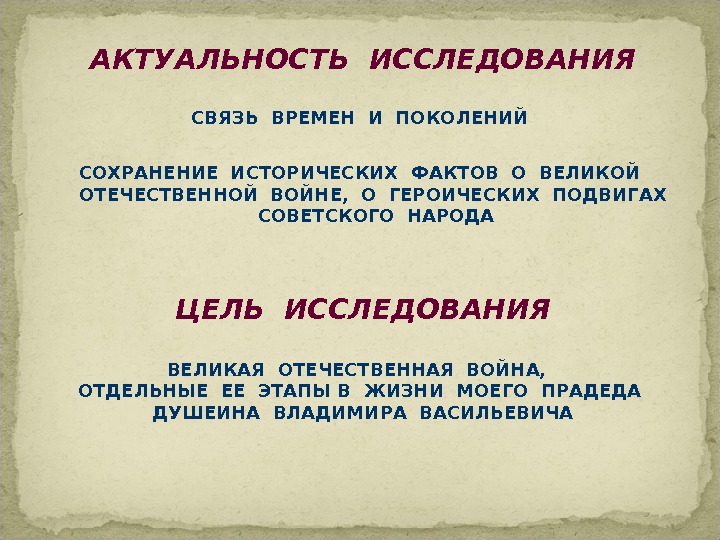 АКТУАЛЬНОСТЬ ИССЛЕДОВАНИЯ

СВЯЗЬ ВРЕМЕН И ПОКОЛЕНИЙ

СОХРАНЕНИЕ ИСТОРИЧЕСКИХ ФАКТОВ О ВЕЛИКОЙ ОТЕЧЕСТВЕННОЙ ВОЙНЕ, О ГЕРОИЧЕСКИХ ПОДВИГАХ СОВЕТСКОГО НАРОДА

ЦЕЛЬ ИССЛЕДОВАНИЯ

ВЕЛИКАЯ ОТЕЧЕСТВЕННАЯ ВОЙНА, ОТДЕЛЬНЫЕ ЕЕ ЭТАПЫ В ЖИЗНИ МОЕГО ПРАДЕДА ДУШЕИНА ВЛАДИМИРА ВАСИЛЬЕВИЧА